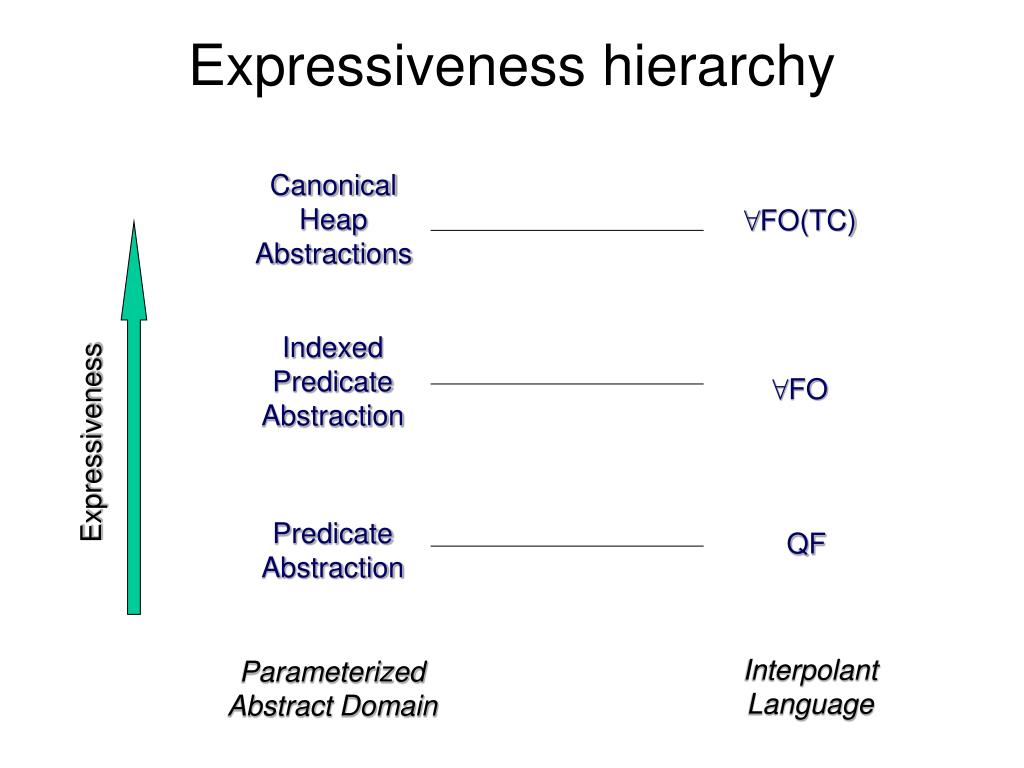 Expressiveness hierarchy

Expressiveness

Canonical Heap Abstractions

$\forall$FO(TC)

Indexed Predicate Abstraction

$\forall$FO

Predicate Abstraction

QF

Parameterized Abstract Domain

Interpolant Language